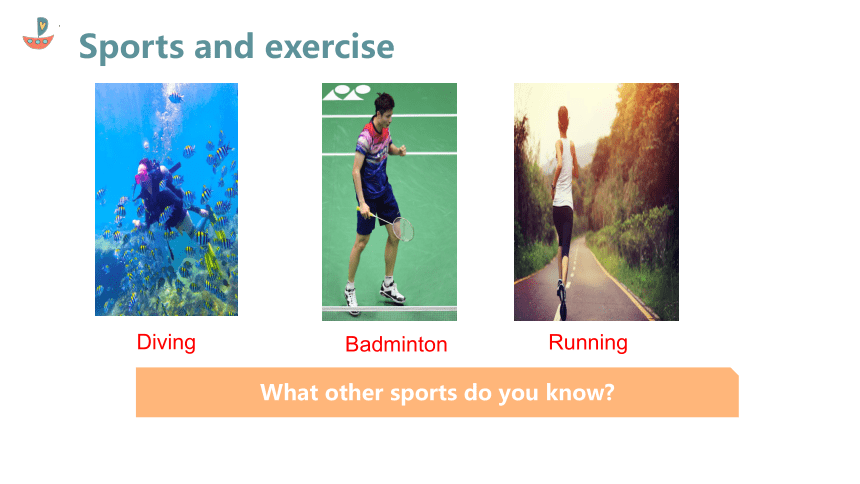 Sports and exercise

Diving

Badminton

Running

What other sports do you know?